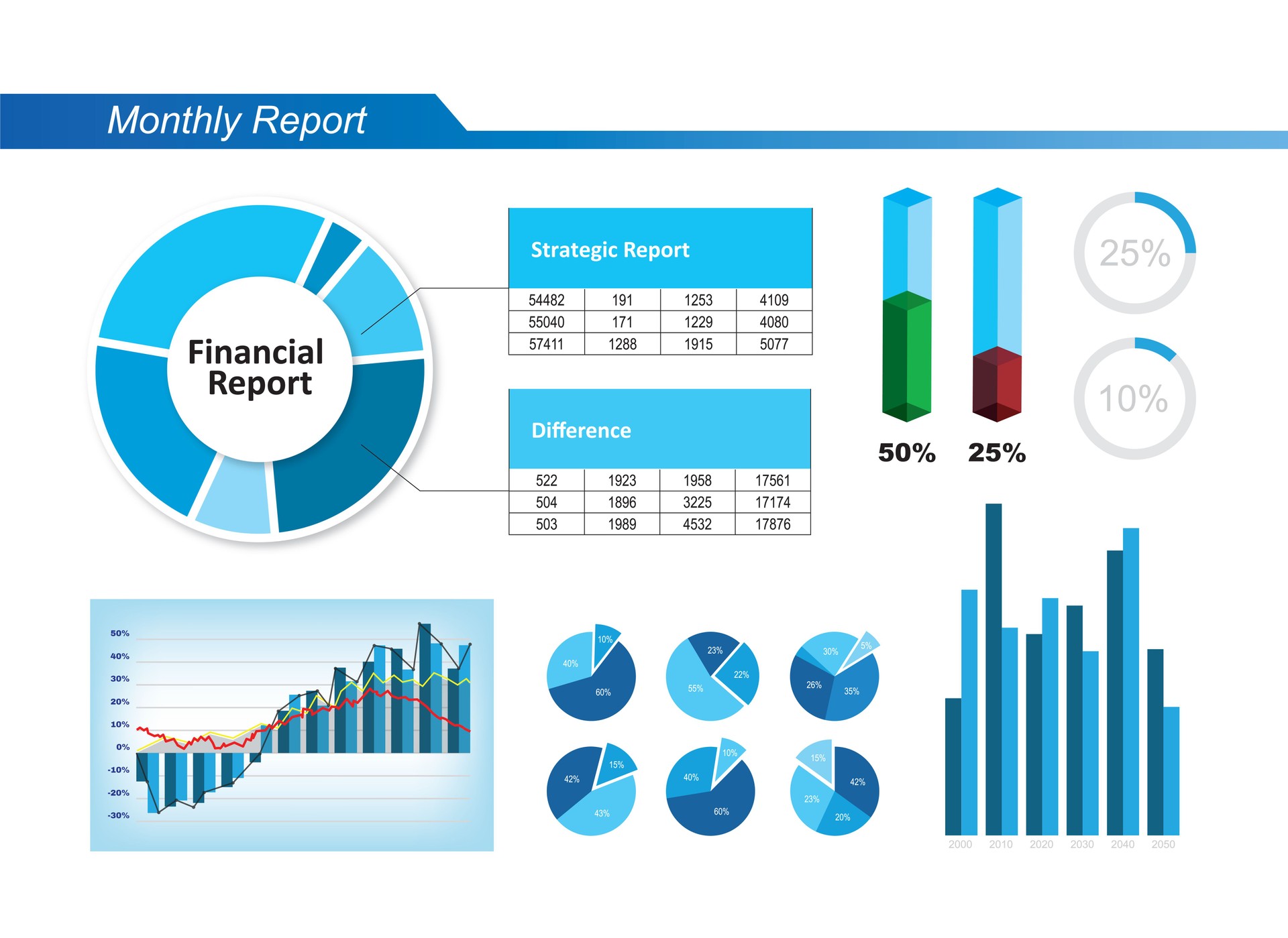 Monthly Report

Financial Report

Strategic Report

| 54482 | 191 | 1253 | 4109 |
|---|---|---|---|
| 55040 | 171 | 1229 | 4080 |
| 57411 | 1288 | 1915 | 5077 |

Difference

| 522 | 1923 | 1958 | 17561 |
|---|---|---|---|
| 504 | 1896 | 3225 | 17174 |
| 503 | 1989 | 4532 | 17876 |

50%

25%

25%

10%

50%
40%
30%
20%
10%
0%
-10%
-20%
-30%

10%
40%
60%

23%
22%
55%

30%
5%
26%
35%

15%
42%
43%

10%
40%
60%

15%
42%
23%
20%

2000 2010 2020 2030 2040 2050